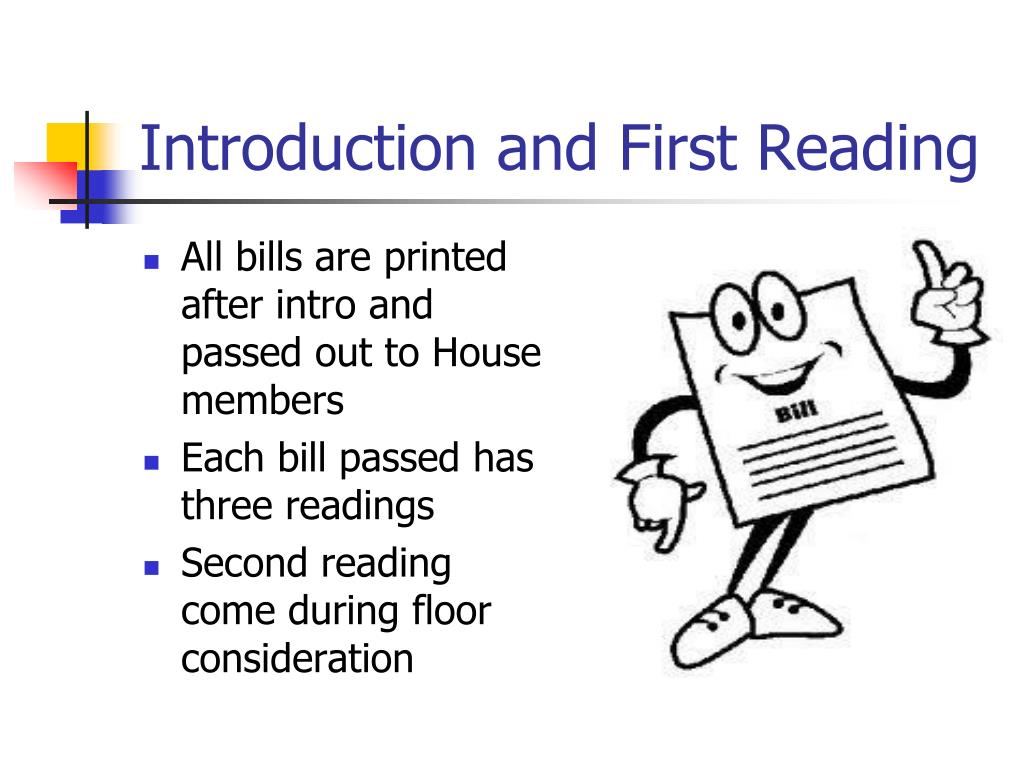 Introduction and First Reading

- All bills are printed after intro and passed out to House members
- Each bill passed has three readings
- Second reading come during floor consideration

Bill